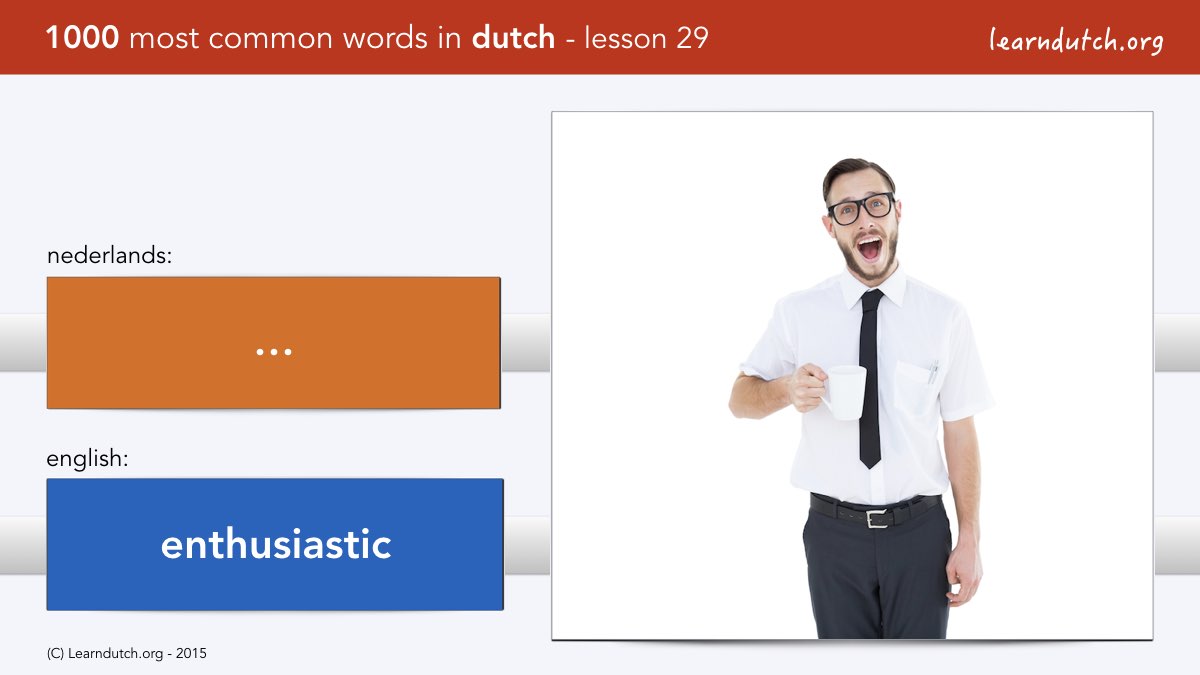 1000 most common words in dutch - lesson 29

learndutch.org

nederlands:

...

english:

enthusiastic

(C) Learndutch.org - 2015